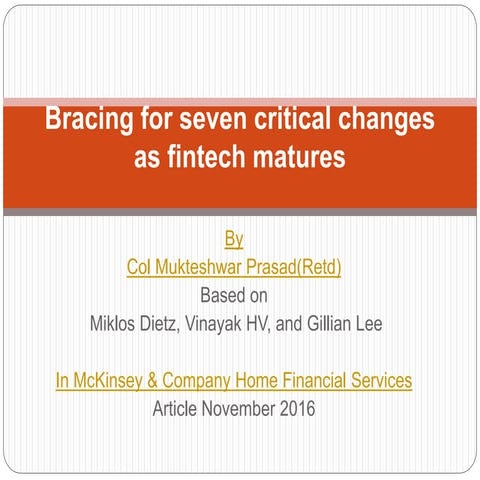 Bracing for seven critical changes as fintech matures

By
Col Mukteshwar Prasad(Retd)
Based on
Miklos Dietz, Vinayak HV, and Gillian Lee

In McKinsey & Company Home Financial Services
Article November 2016